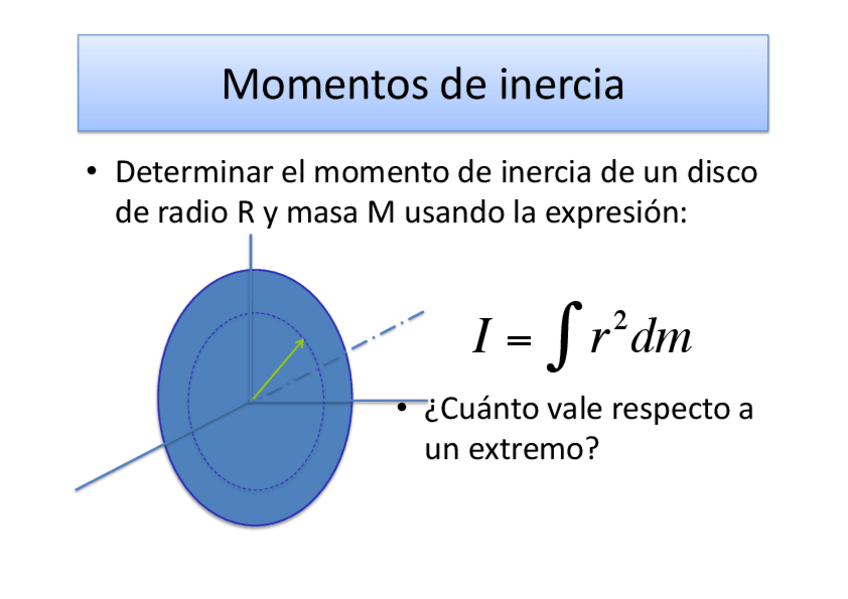 Momentos de inercia

• Determinar el momento de inercia de un disco de radio R y masa M usando la expresión:

$I = \int r^2 dm$

• ¿Cuánto vale respecto a un extremo?